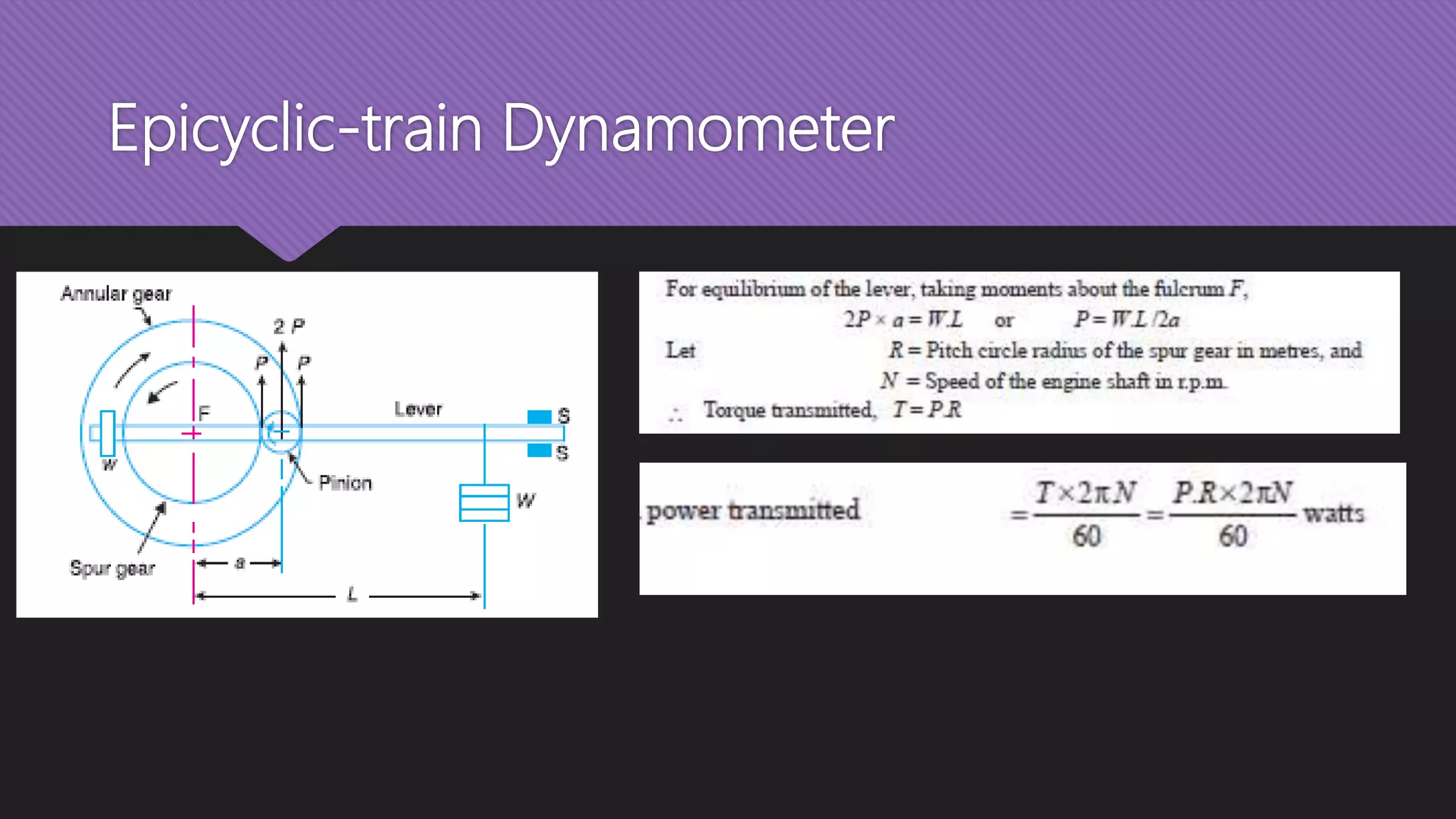 Epicyclic-train Dynamometer

Annular gear

2 P

P

P

F

Lever

S

S

w

Pinion

W

Spur gear

a

L

For equilibrium of the lever, taking moments about the fulcrum $F$,

$2P \times a = W.L$ or $P = W.L/2a$

Let $R$ = Pitch circle radius of the spur gear in metres, and

$N$ = Speed of the engine shaft in r.p.m.

$\therefore$ Torque transmitted, $T = P.R$

power transmitted $= \frac{T \times 2\pi N}{60} = \frac{P.R \times 2\pi N}{60}$ watts